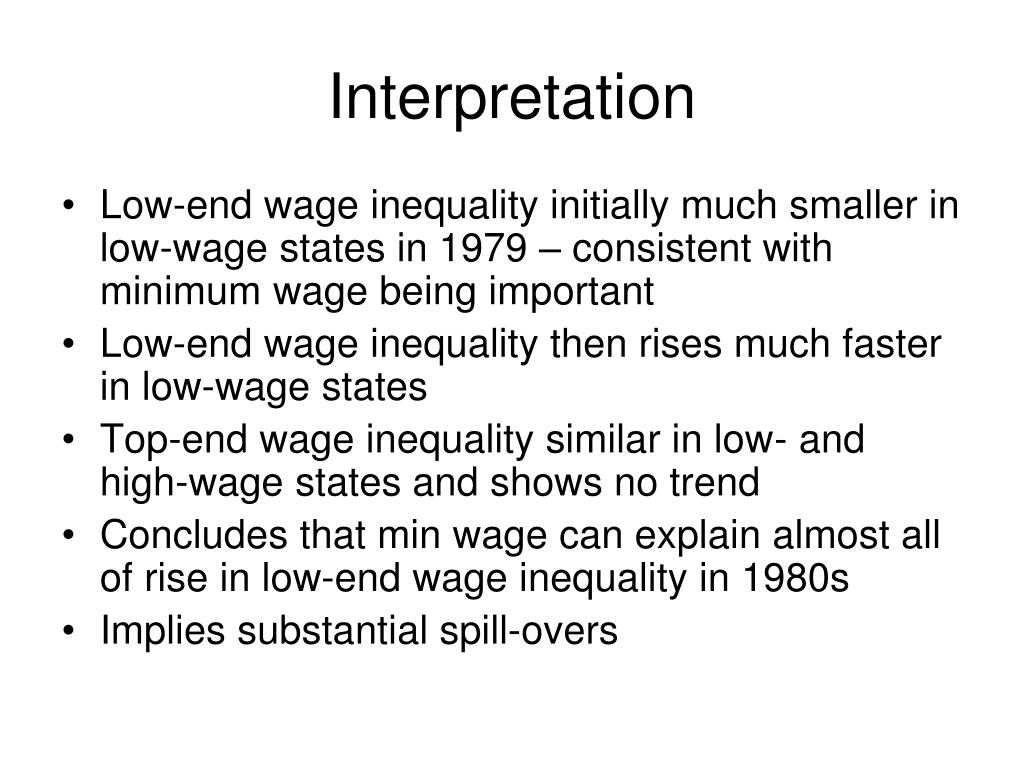 Interpretation

• Low-end wage inequality initially much smaller in low-wage states in 1979 – consistent with minimum wage being important
• Low-end wage inequality then rises much faster in low-wage states
• Top-end wage inequality similar in low- and high-wage states and shows no trend
• Concludes that min wage can explain almost all of rise in low-end wage inequality in 1980s
• Implies substantial spill-overs